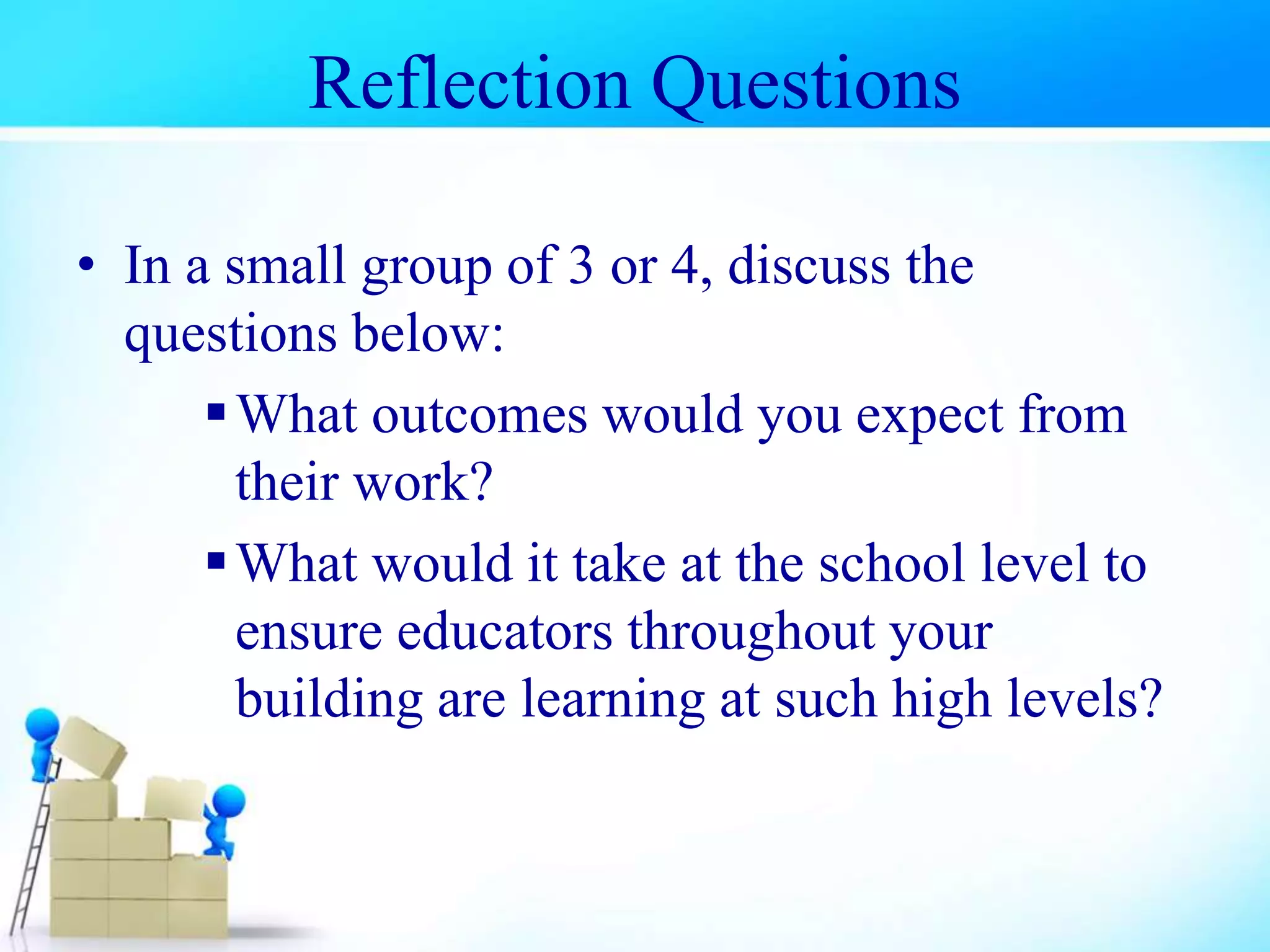 Reflection Questions

• In a small group of 3 or 4, discuss the questions below:

▪ What outcomes would you expect from their work?

▪ What would it take at the school level to ensure educators throughout your building are learning at such high levels?